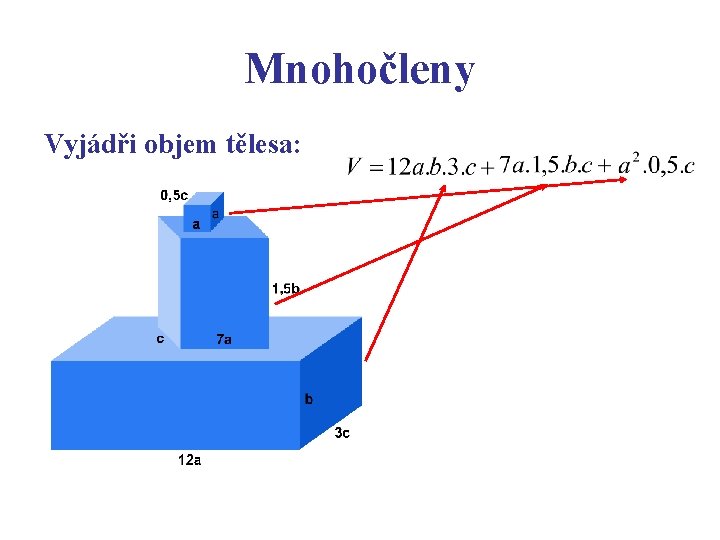 Mnohočleny

Vyjádři objem tělesa:

$V = 12a.b.3.c + 7a.1,5.b.c + a^2.0,5.c$

0,5c

a

a

1,5b

c

7a

b

3c

12a